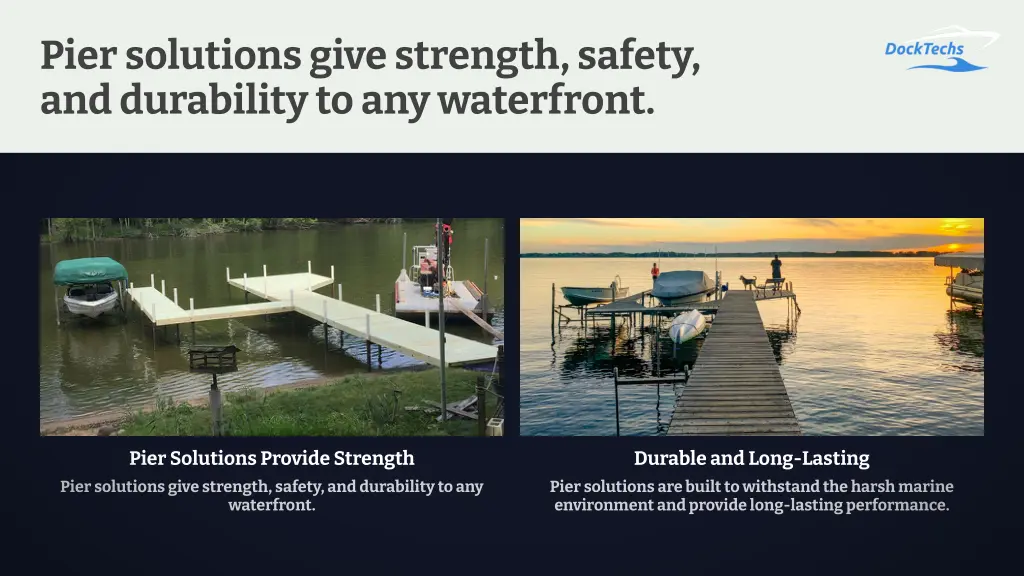 Pier solutions give strength, safety, and durability to any waterfront.

DockTechs

Pier Solutions Provide Strength

Pier solutions give strength, safety, and durability to any waterfront.

Durable and Long-Lasting

Pier solutions are built to withstand the harsh marine environment and provide long-lasting performance.